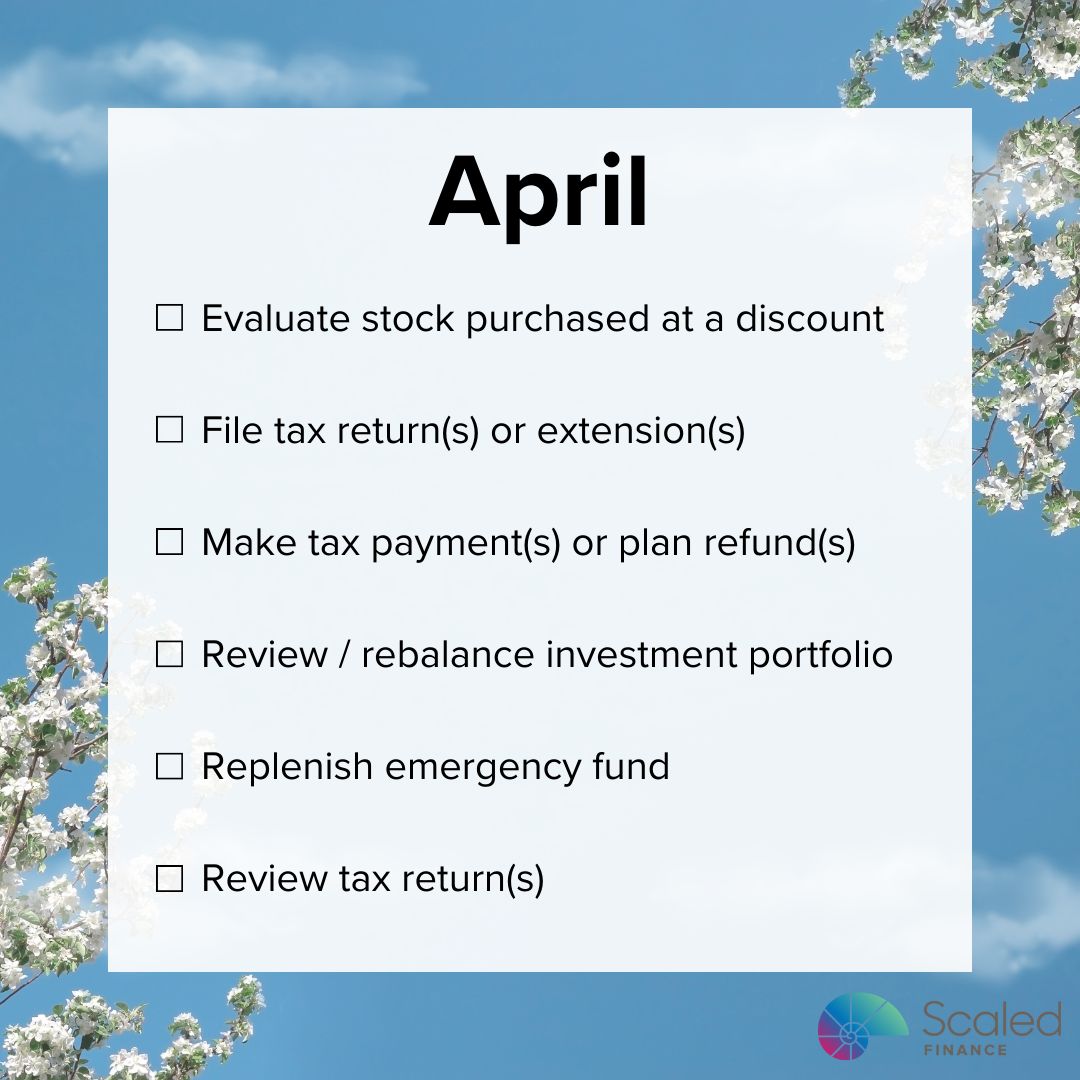 April

☐ Evaluate stock purchased at a discount

☐ File tax return(s) or extension(s)

☐ Make tax payment(s) or plan refund(s)

☐ Review / rebalance investment portfolio

☐ Replenish emergency fund

☐ Review tax return(s)

Scaled
FINANCE